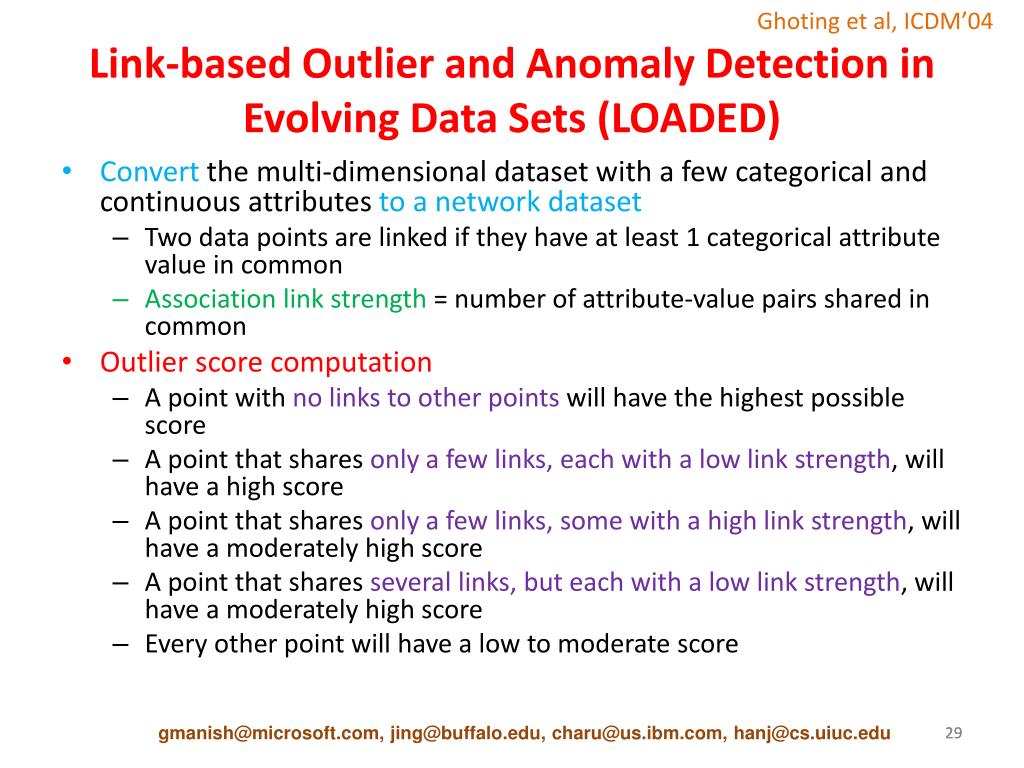 Ghoting et al, ICDM'04

Link-based Outlier and Anomaly Detection in Evolving Data Sets (LOADED)

• Convert the multi-dimensional dataset with a few categorical and continuous attributes to a network dataset
– Two data points are linked if they have at least 1 categorical attribute value in common
– Association link strength = number of attribute-value pairs shared in common
• Outlier score computation
– A point with no links to other points will have the highest possible score
– A point that shares only a few links, each with a low link strength, will have a high score
– A point that shares only a few links, some with a high link strength, will have a moderately high score
– A point that shares several links, but each with a low link strength, will have a moderately high score
– Every other point will have a low to moderate score

gmanish@microsoft.com, jing@buffalo.edu, charu@us.ibm.com, hanj@cs.uiuc.edu 29